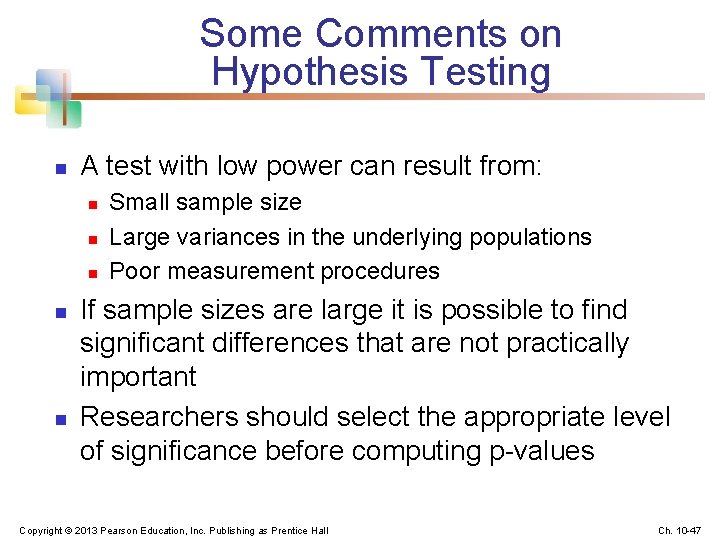 Some Comments on Hypothesis Testing

- A test with low power can result from:
  - Small sample size
  - Large variances in the underlying populations
  - Poor measurement procedures
- If sample sizes are large it is possible to find significant differences that are not practically important
- Researchers should select the appropriate level of significance before computing p-values

Copyright © 2013 Pearson Education, Inc. Publishing as Prentice Hall

Ch. 10-47